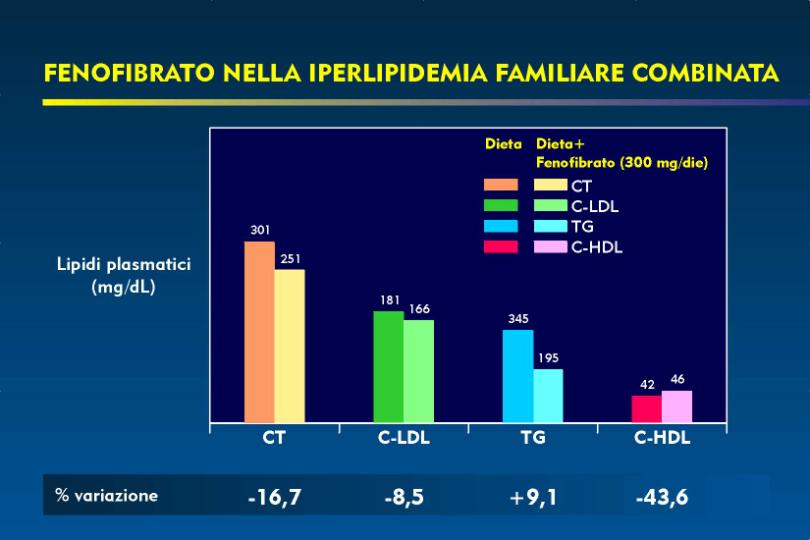 FENOFIBRATO NELLA IPERLIPIDEMIA FAMILIARE COMBINATA

Dieta

Dieta+
Fenofibrato (300 mg/die)

CT
C-LDL
TG
C-HDL

Lipidi plasmatici
(mg/dL)

301
251
181
166
345
195
42
46

CT
C-LDL
TG
C-HDL

% variazione
-16,7
-8,5
+9,1
-43,6